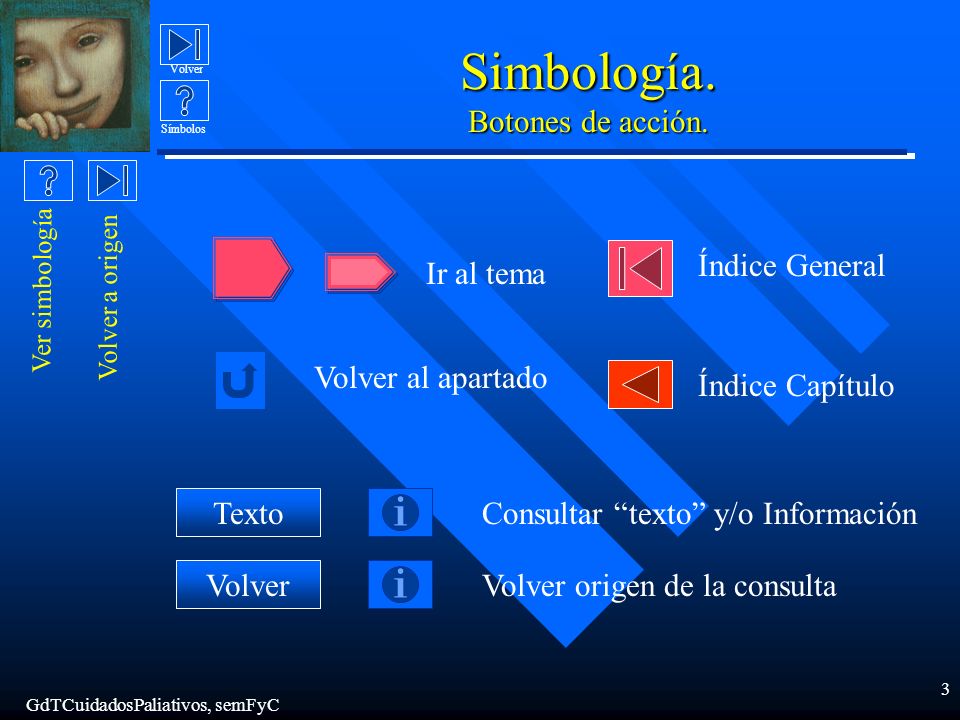 Volver

Símbolos

Simbología.
Botones de acción.

Ver simbología

Volver a origen

Ir al tema

Índice General

Volver al apartado

Índice Capítulo

Texto

Consultar “texto” y/o Información

Volver

Volver origen de la consulta

GdTCuidadosPaliativos, semFyC

3